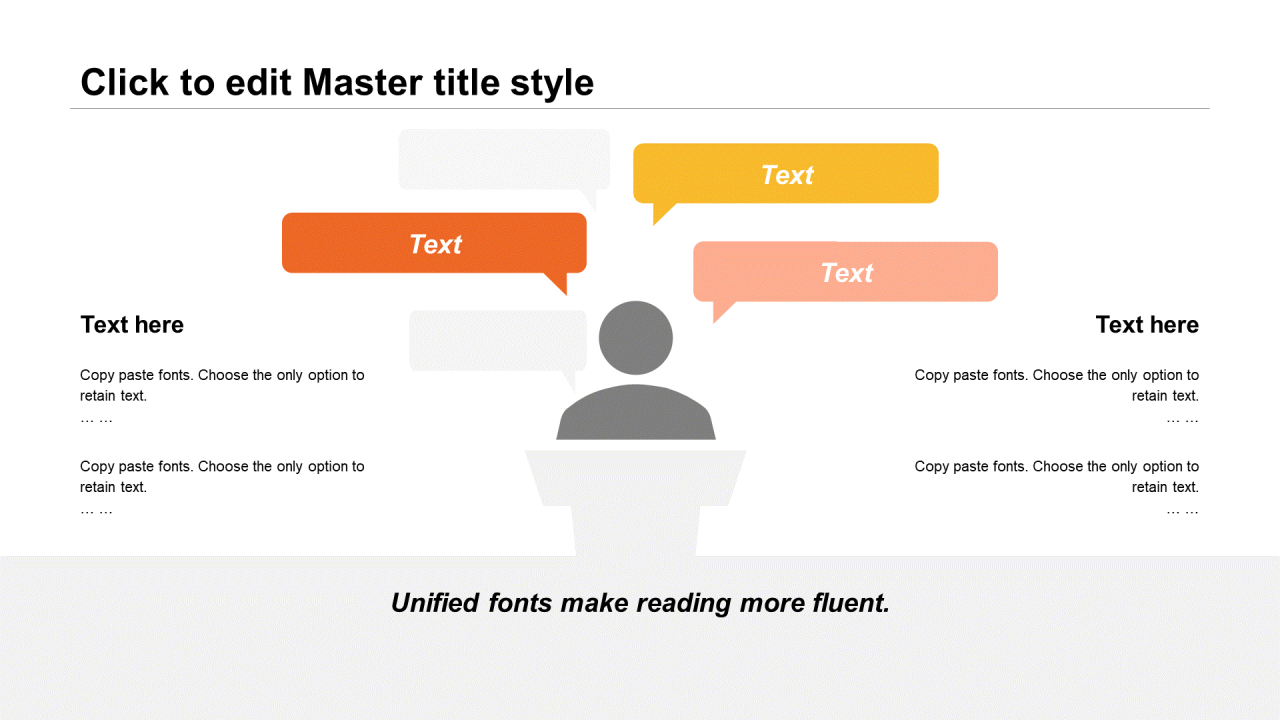 Click to edit Master title style

Text

Text

Text

Text here

Copy paste fonts. Choose the only option to retain text.
… …

Copy paste fonts. Choose the only option to retain text.
… …

Text here

Copy paste fonts. Choose the only option to retain text.
… …

Copy paste fonts. Choose the only option to retain text.
… …

Unified fonts make reading more fluent.